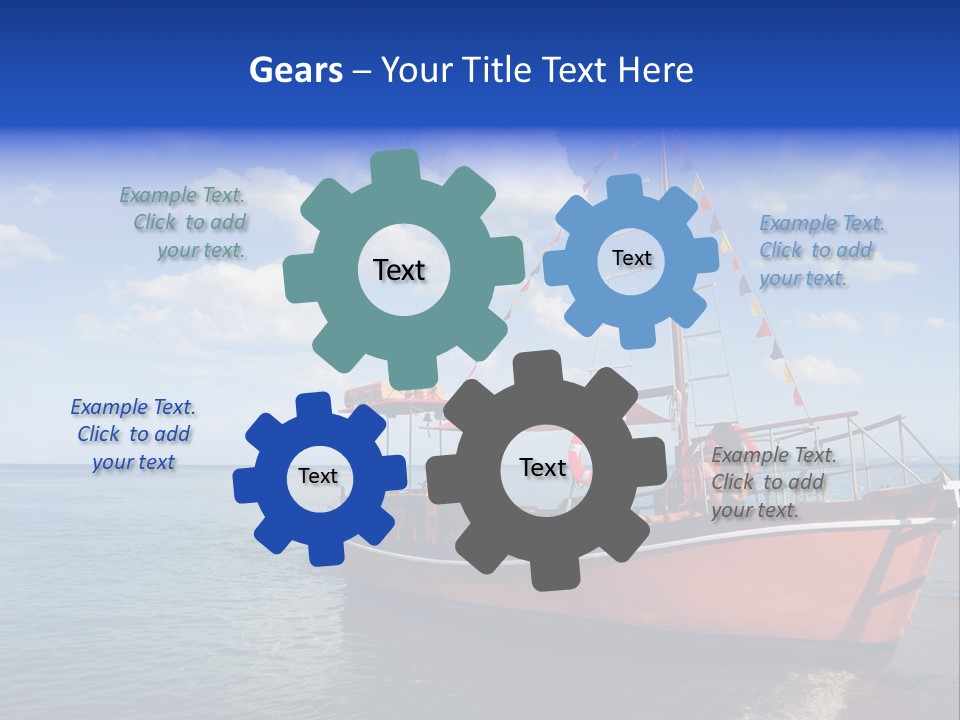 Gears – Your Title Text Here

Example Text. Click to add your text.

Text

Text

Example Text. Click to add your text.

Example Text. Click to add your text

Text

Text

Example Text. Click to add your text.